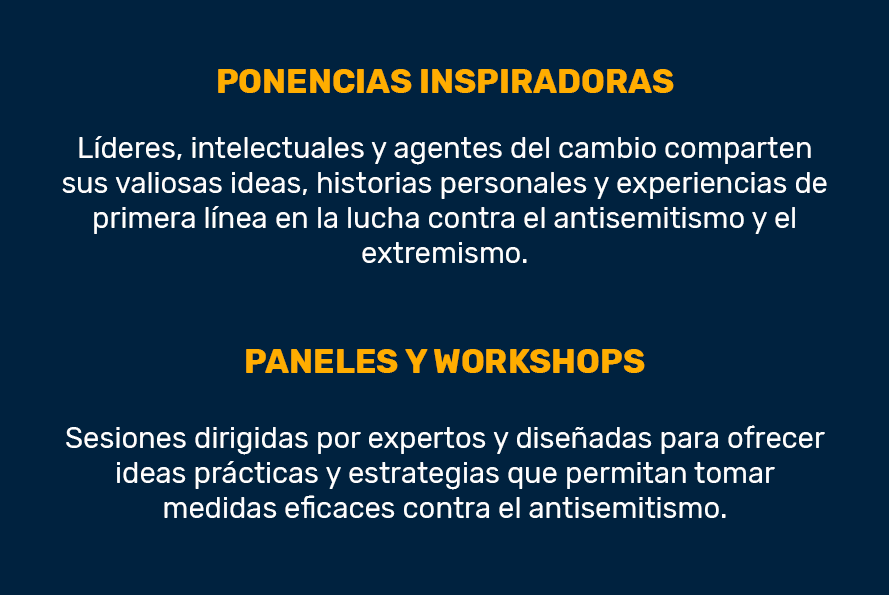 PONENCIAS INSPIRADORAS

Líderes, intelectuales y agentes del cambio comparten sus valiosas ideas, historias personales y experiencias de primera línea en la lucha contra el antisemitismo y el extremismo.

PANELES Y WORKSHOPS

Sesiones dirigidas por expertos y diseñadas para ofrecer ideas prácticas y estrategias que permitan tomar medidas eficaces contra el antisemitismo.